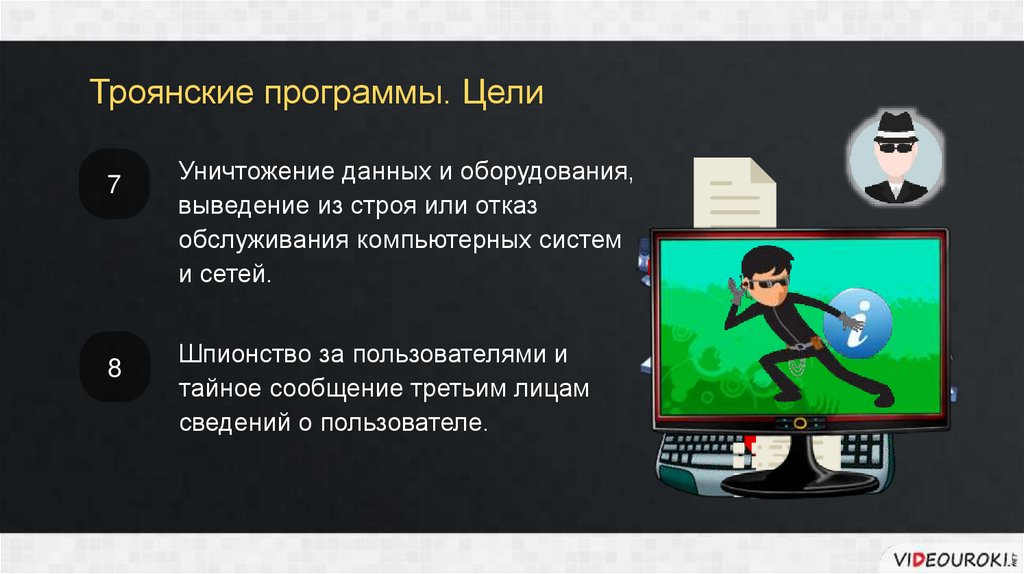 Троянские программы. Цели

7

Уничтожение данных и оборудования, выведение из строя или отказ обслуживания компьютерных систем и сетей.

8

Шпионство за пользователями и тайное сообщение третьим лицам сведений о пользователе.

VIDEOUROKI.NET